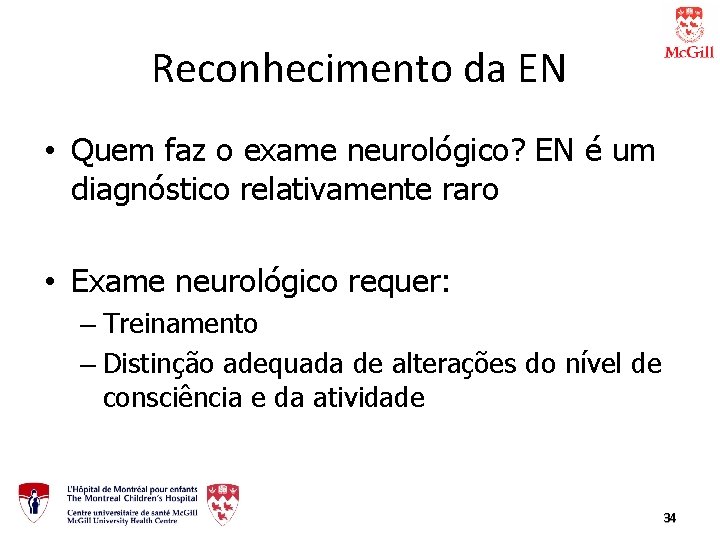 McGill

Reconhecimento da EN

• Quem faz o exame neurológico? EN é um diagnóstico relativamente raro

• Exame neurológico requer:
– Treinamento
– Distinção adequada de alterações do nível de consciência e da atividade

L'Hôpital de Montréal pour enfants
The Montreal Children's Hospital
Centre universitaire de santé McGill
McGill University Health Centre

34